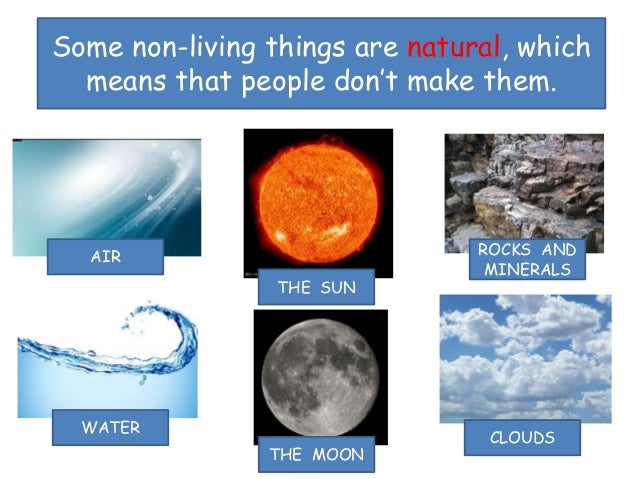 Some non-living things are natural, which means that people don't make them.

AIR

THE SUN

ROCKS AND MINERALS

WATER

THE MOON

CLOUDS